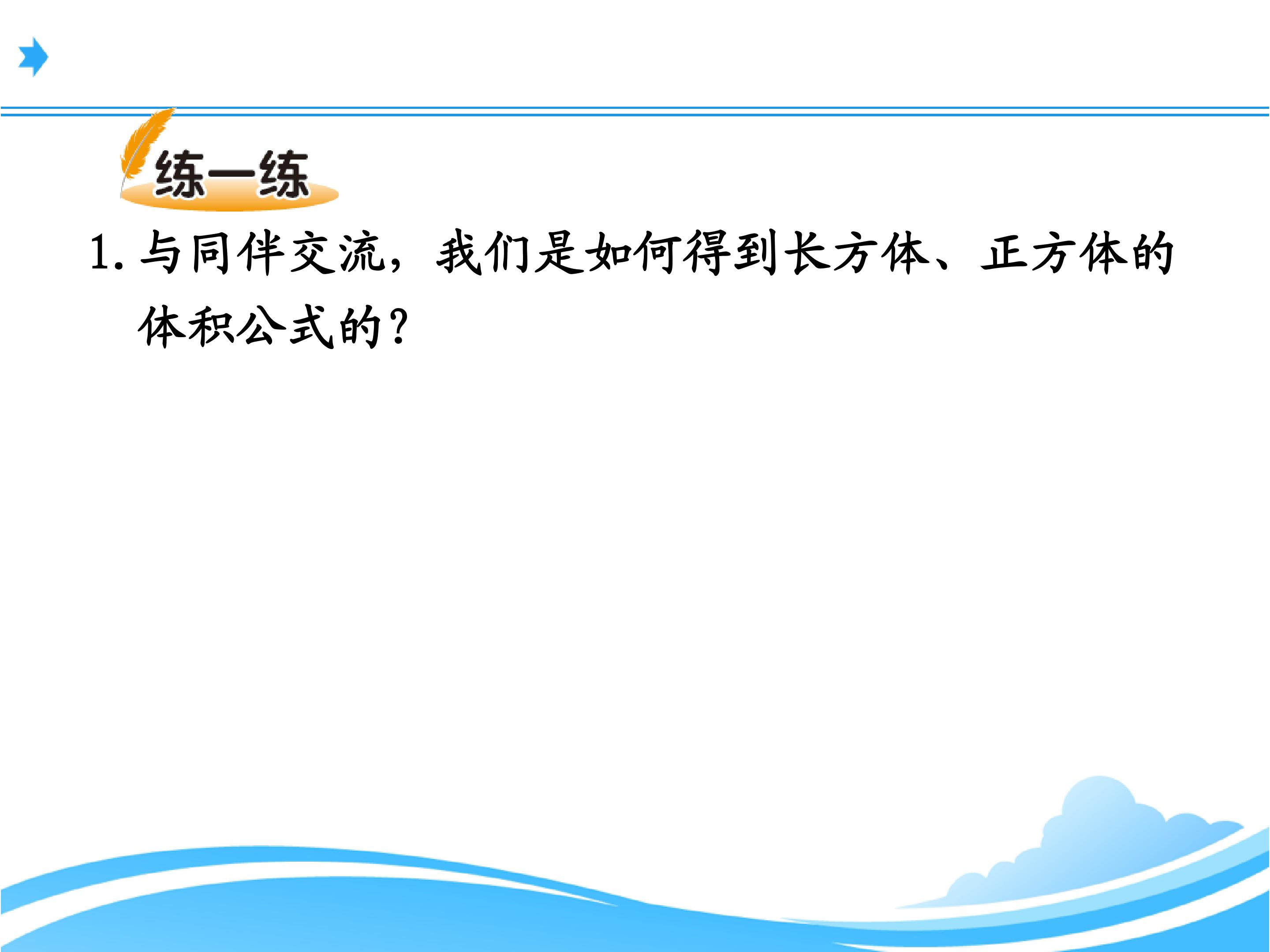 练一练

1. 与同伴交流，我们是如何得到长方体、正方体的体积公式的？